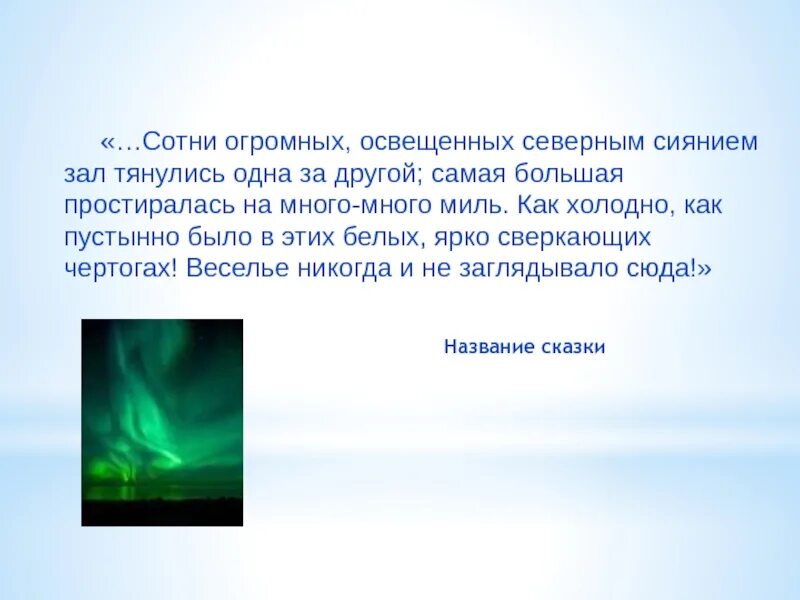 «…Сотни огромных, освещенных северным сиянием зал тянулись одна за другой; самая большая простиралась на много-много миль. Как холодно, как пустынно было в этих белых, ярко сверкающих чертогах! Веселье никогда и не заглядывало сюда!»

Название сказки